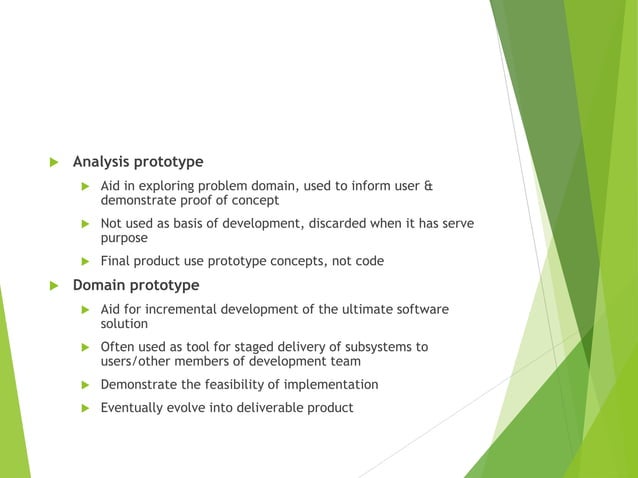 Analysis prototype

Aid in exploring problem domain, used to inform user & demonstrate proof of concept

Not used as basis of development, discarded when it has serve purpose

Final product use prototype concepts, not code

Domain prototype

Aid for incremental development of the ultimate software solution

Often used as tool for staged delivery of subsystems to users/other members of development team

Demonstrate the feasibility of implementation

Eventually evolve into deliverable product